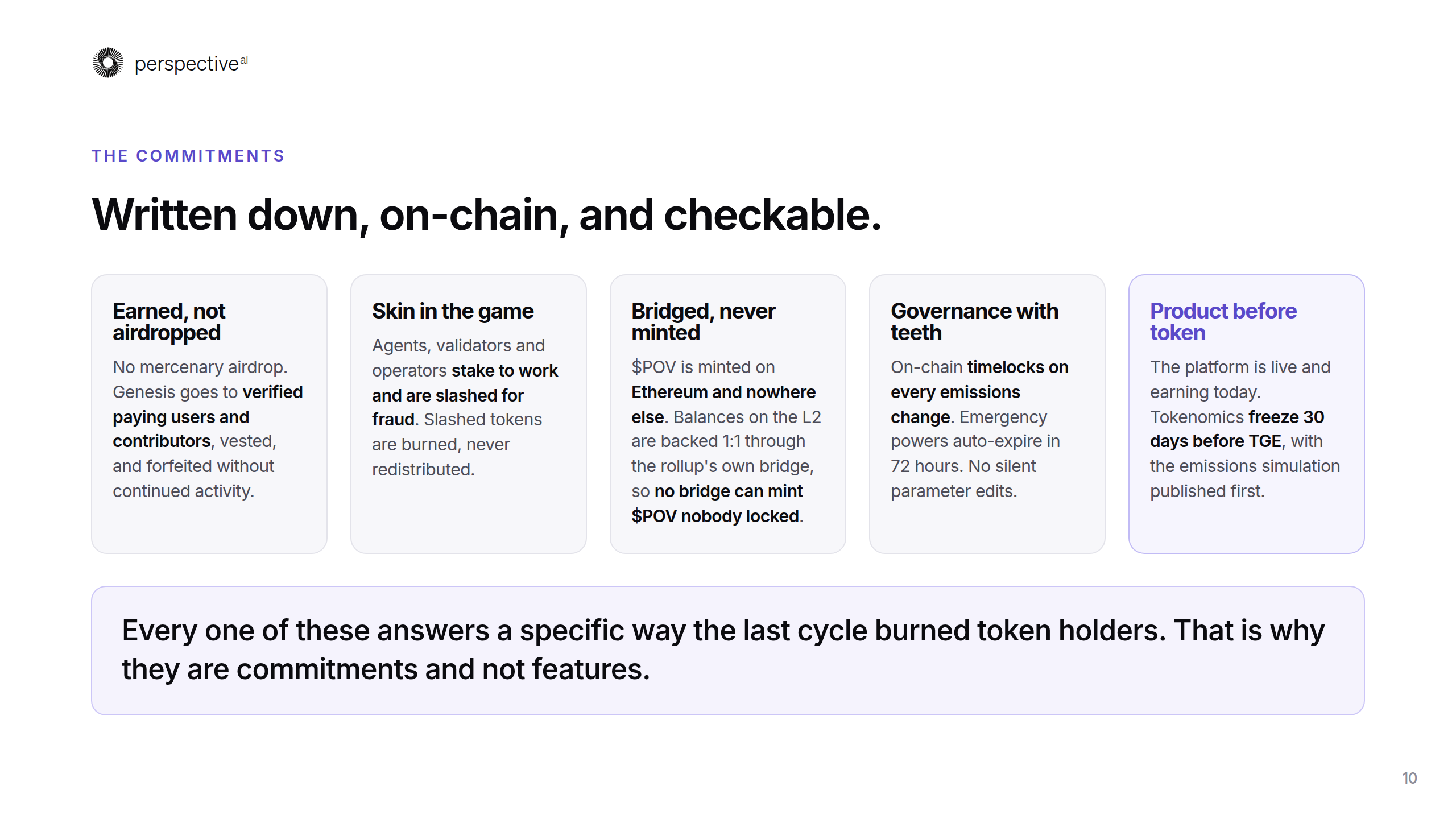 perspective$^{ai}$

THE COMMITMENTS

Written down, on-chain, and checkable.

Earned, not airdropped

No mercenary airdrop. Genesis goes to verified paying users and contributors, vested, and forfeited without continued activity.

Skin in the game

Agents, validators and operators stake to work and are slashed for fraud. Slashed tokens are burned, never redistributed.

Bridged, never minted

$POV is minted on Ethereum and nowhere else. Balances on the L2 are backed 1:1 through the rollup's own bridge, so no bridge can mint $POV nobody locked.

Governance with teeth

On-chain timelocks on every emissions change. Emergency powers auto-expire in 72 hours. No silent parameter edits.

Product before token

The platform is live and earning today. Tokenomics freeze 30 days before TGE, with the emissions simulation published first.

Every one of these answers a specific way the last cycle burned token holders. That is why they are commitments and not features.

10